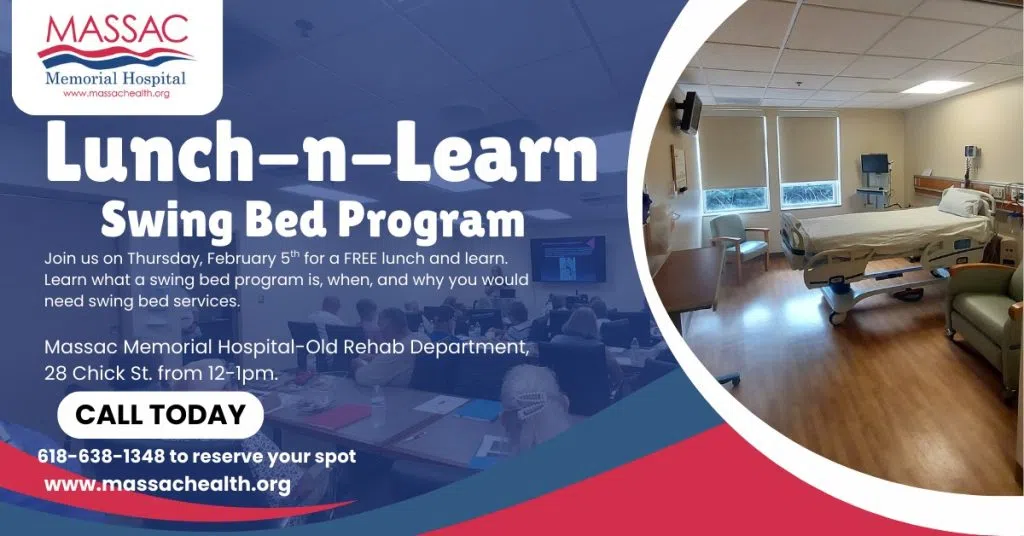 MASSAC
Memorial Hospital
www.massachealth.org

Lunch-n-Learn

Swing Bed Program

Join us on Thursday, February 5$^{th}$ for a FREE lunch and learn. Learn what a swing bed program is, when, and why you would need swing bed services.

Massac Memorial Hospital-Old Rehab Department, 28 Chick St. from 12-1pm.

CALL TODAY

618-638-1348 to reserve your spot

www.massachealth.org